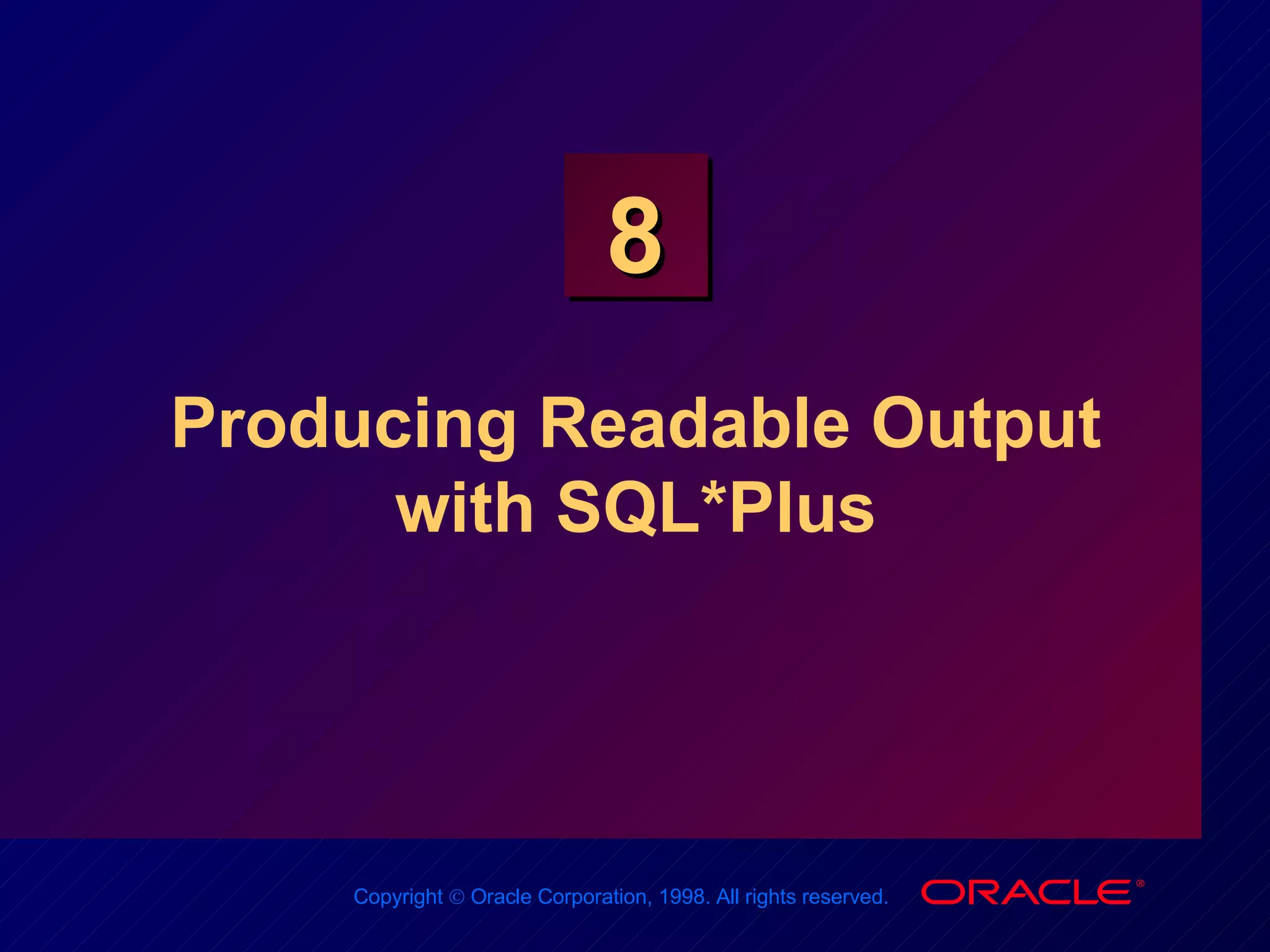 8

Producing Readable Output with SQL*Plus

Copyright © Oracle Corporation, 1998. All rights reserved.

ORACLE®